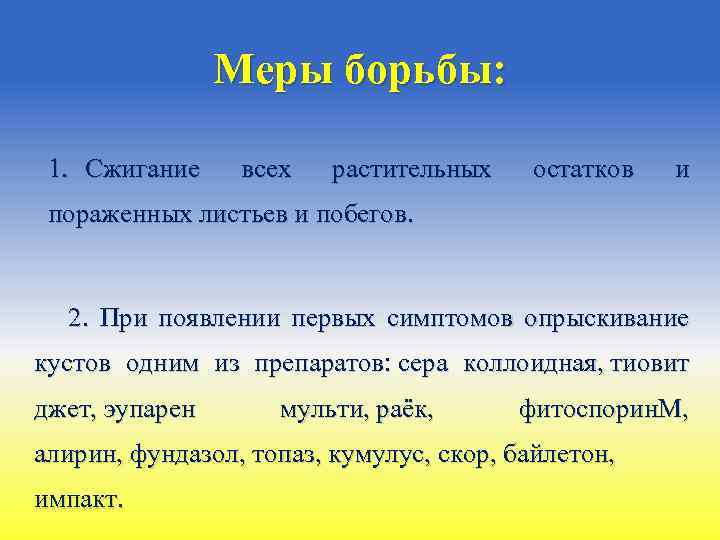 Меры борьбы:

1. Сжигание всех растительных остатков и пораженных листьев и побегов.

2. При появлении первых симптомов опрыскивание кустов одним из препаратов: сера коллоидная, тиовит джет, эупарен мульти, раёк, фитоспоринМ, алирин, фундазол, топаз, кумулус, скор, байлетон, импакт.